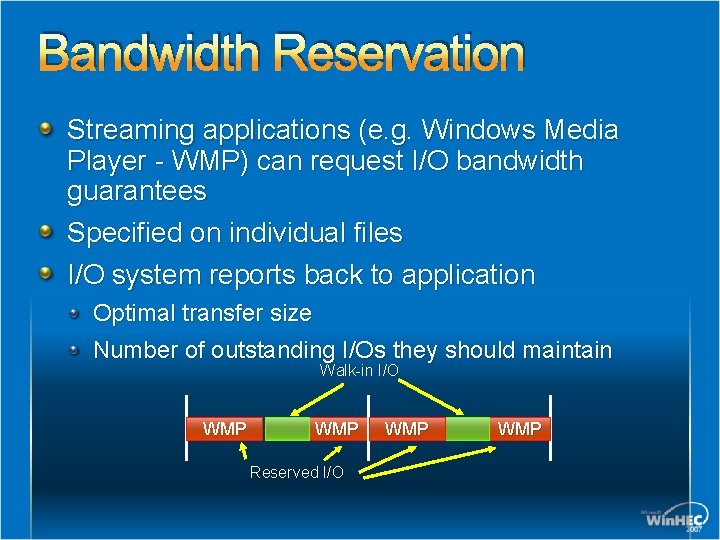 Bandwidth Reservation

Streaming applications (e.g. Windows Media Player - WMP) can request I/O bandwidth guarantees

Specified on individual files

I/O system reports back to application

Optimal transfer size

Number of outstanding I/Os they should maintain

Walk-in I/O

WMP

WMP

WMP

WMP

Reserved I/O

Microsoft WinHEC 2007